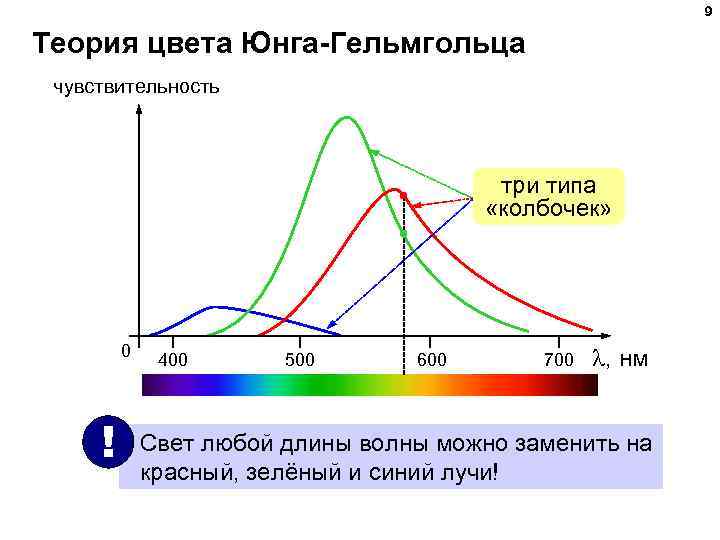 9

Теория цвета Юнга-Гельмгольца

чувствительность

три типа «колбочек»

0

400

500

600

700

$\lambda$, нм

!

Свет любой длины волны можно заменить на красный, зелёный и синий лучи!